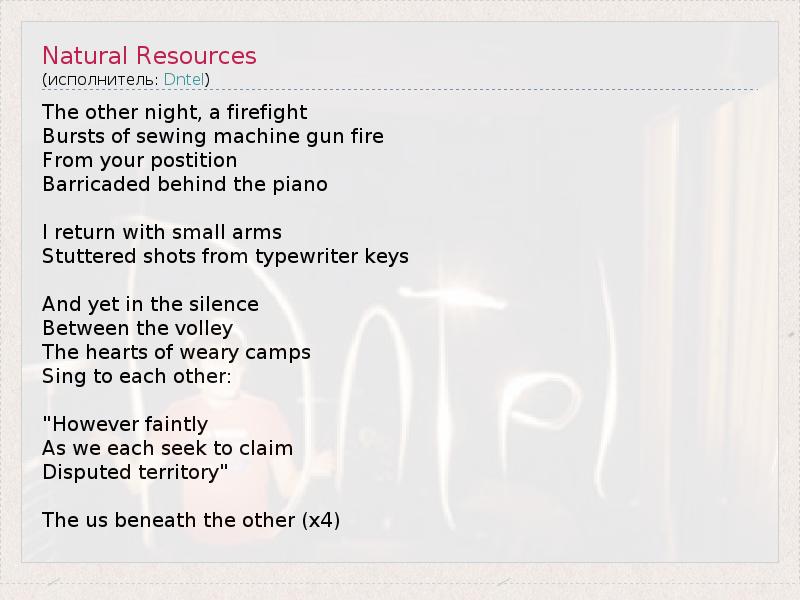 Natural Resources
(исполнитель: Dntel)

The other night, a firefight
Bursts of sewing machine gun fire
From your postition
Barricaded behind the piano

I return with small arms
Stuttered shots from typewriter keys

And yet in the silence
Between the volley
The hearts of weary camps
Sing to each other:

"However faintly
As we each seek to claim
Disputed territory"

The us beneath the other (x4)